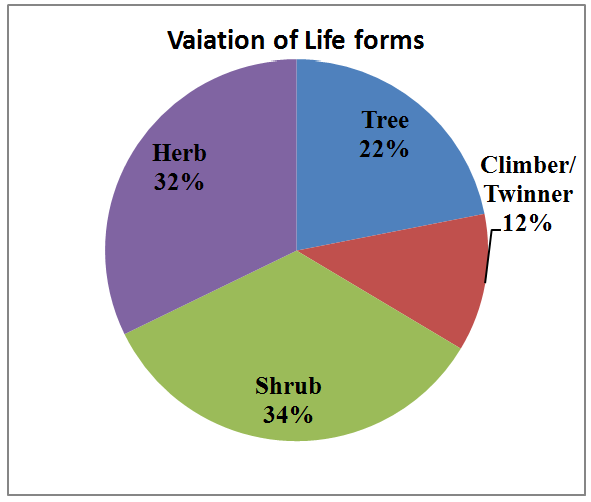 Vaiation of Life forms

Tree
22%

Climber/
Twinner
12%

Shrub
34%

Herb
32%